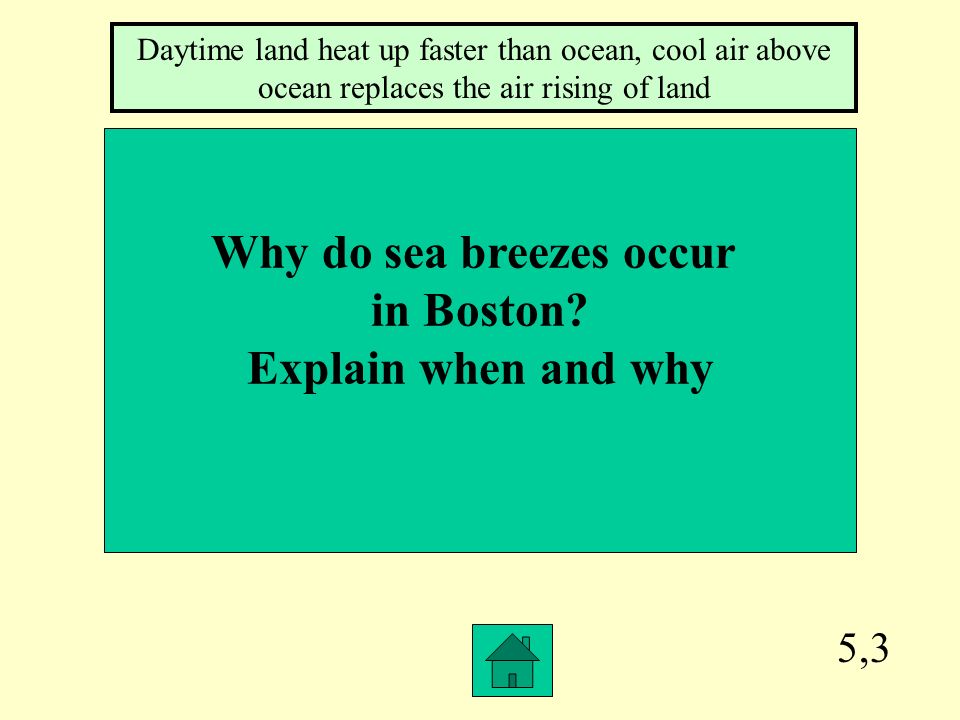 Daytime land heat up faster than ocean, cool air above ocean replaces the air rising of land

Why do sea breezes occur in Boston? Explain when and why

5,3